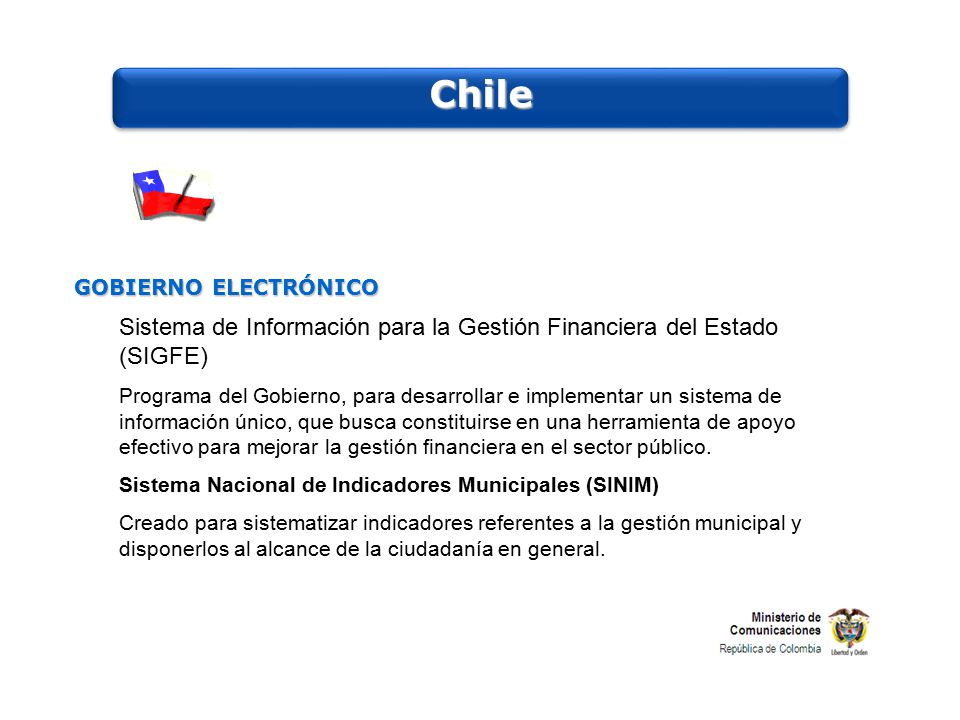 Chile

GOBIERNO ELECTRÓNICO

Sistema de Información para la Gestión Financiera del Estado (SIGFE)

Programa del Gobierno, para desarrollar e implementar un sistema de información único, que busca constituirse en una herramienta de apoyo efectivo para mejorar la gestión financiera en el sector público.

Sistema Nacional de Indicadores Municipales (SINIM)

Creado para sistematizar indicadores referentes a la gestión municipal y disponerlos al alcance de la ciudadanía en general.

Ministerio de Comunicaciones
República de Colombia
Libertad y Orden